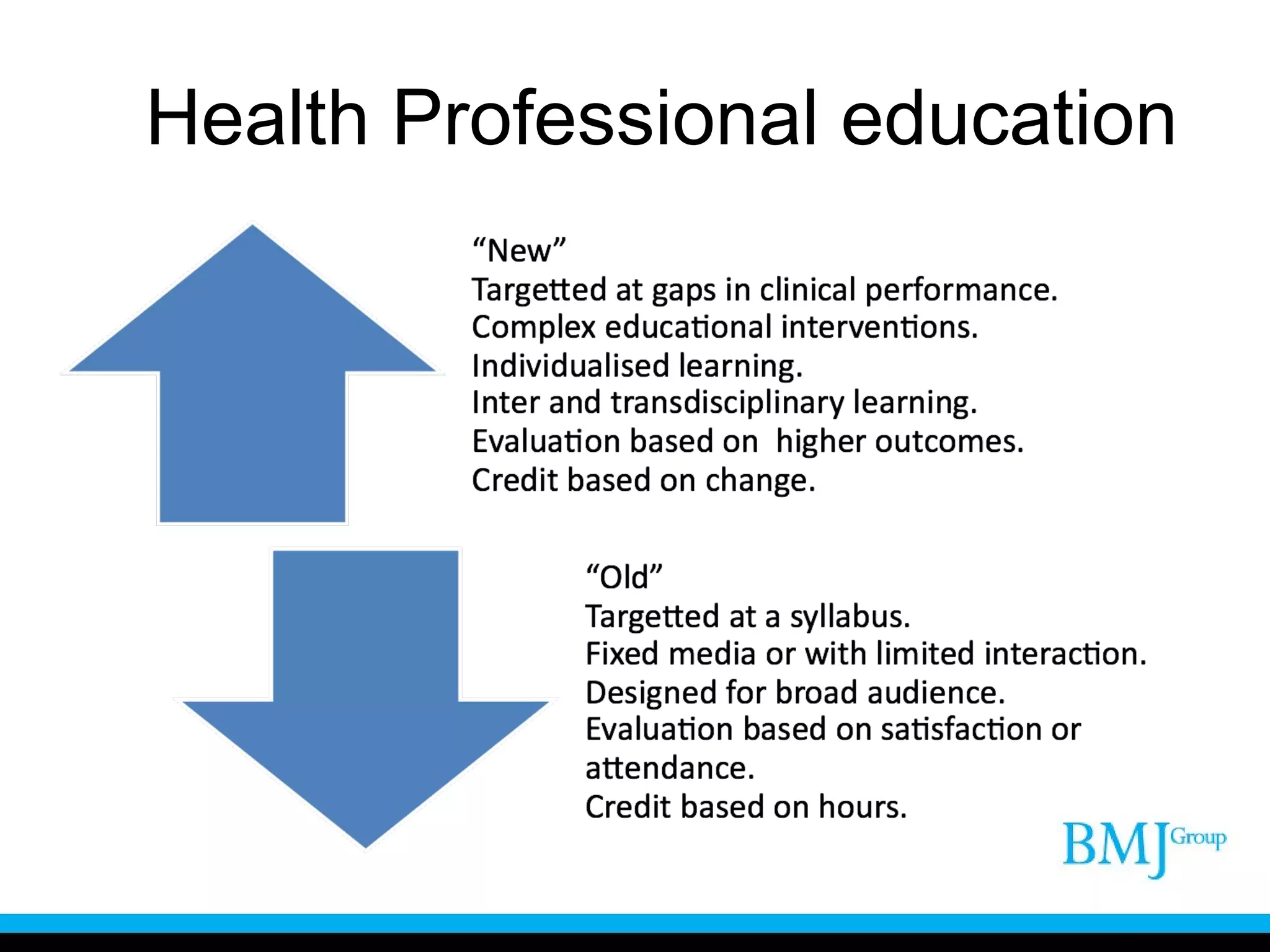 Health Professional education

“New”
Targetted at gaps in clinical performance.
Complex educational interventions.
Individualised learning.
Inter and transdisciplinary learning.
Evaluation based on  higher outcomes.
Credit based on change.

“Old”
Targetted at a syllabus.
Fixed media or with limited interaction.
Designed for broad audience.
Evaluation based on satisfaction or attendance.
Credit based on hours.

BMJ Group